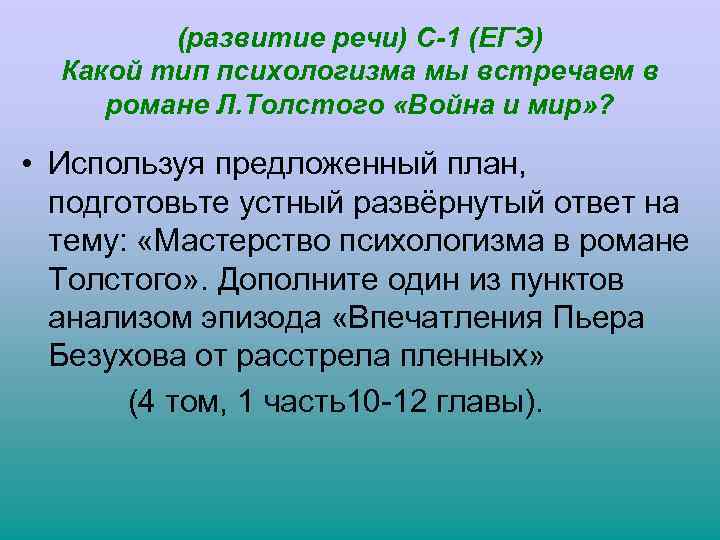 (развитие речи) С-1 (ЕГЭ)
Какой тип психологизма мы встречаем в романе Л.Толстого «Война и мир»?

• Используя предложенный план, подготовьте устный развёрнутый ответ на тему: «Мастерство психологизма в романе Толстого». Дополните один из пунктов анализом эпизода «Впечатления Пьера Безухова от расстрела пленных»

(4 том, 1 часть10-12 главы).